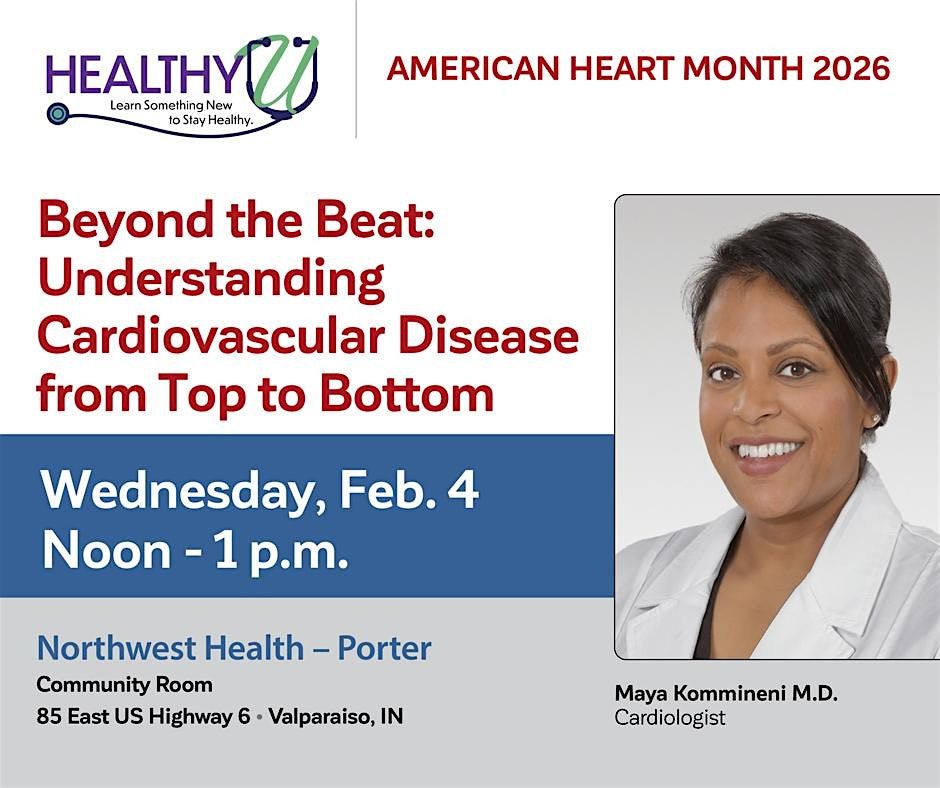 HEALTHY U
Learn Something New to Stay Healthy.

AMERICAN HEART MONTH 2026

Beyond the Beat: Understanding Cardiovascular Disease from Top to Bottom

Wednesday, Feb. 4
Noon - 1 p.m.

Northwest Health – Porter
Community Room
85 East US Highway 6 • Valparaiso, IN

Maya Kommineni M.D.
Cardiologist